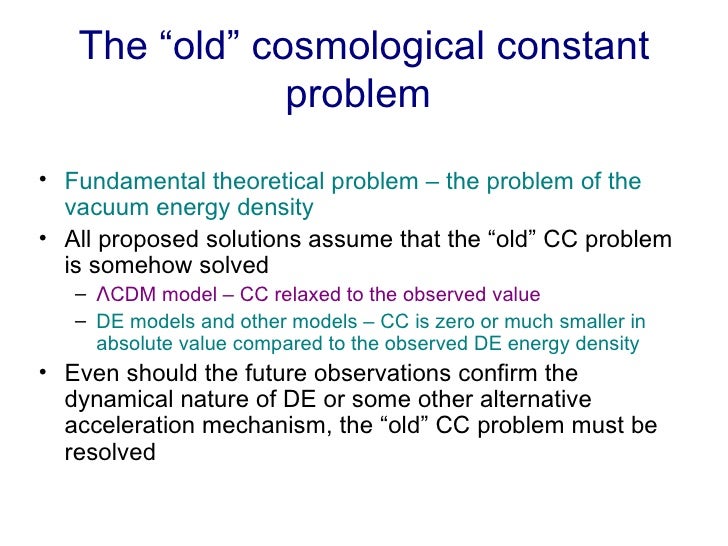 The “old” cosmological constant problem

• Fundamental theoretical problem – the problem of the vacuum energy density
• All proposed solutions assume that the “old” CC problem is somehow solved
  – ΛCDM model – CC relaxed to the observed value
  – DE models and other models – CC is zero or much smaller in absolute value compared to the observed DE energy density
• Even should the future observations confirm the dynamical nature of DE or some other alternative acceleration mechanism, the “old” CC problem must be resolved